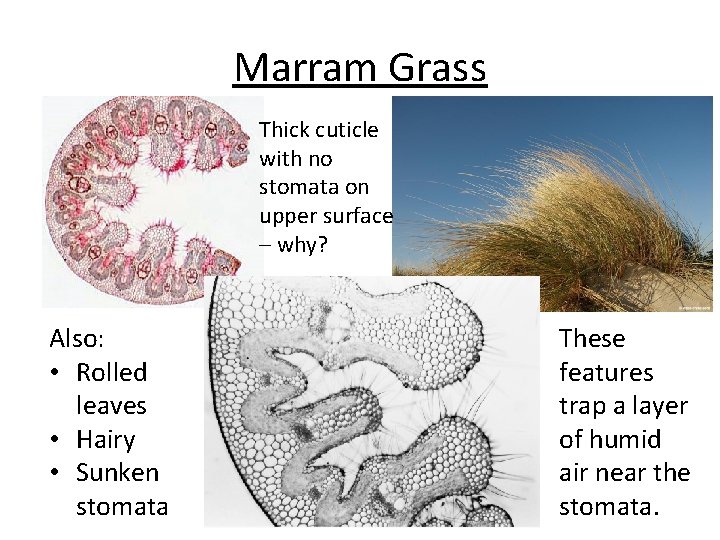 Marram Grass

Thick cuticle with no stomata on upper surface – why?

Also:
• Rolled leaves
• Hairy
• Sunken stomata

These features trap a layer of humid air near the stomata.